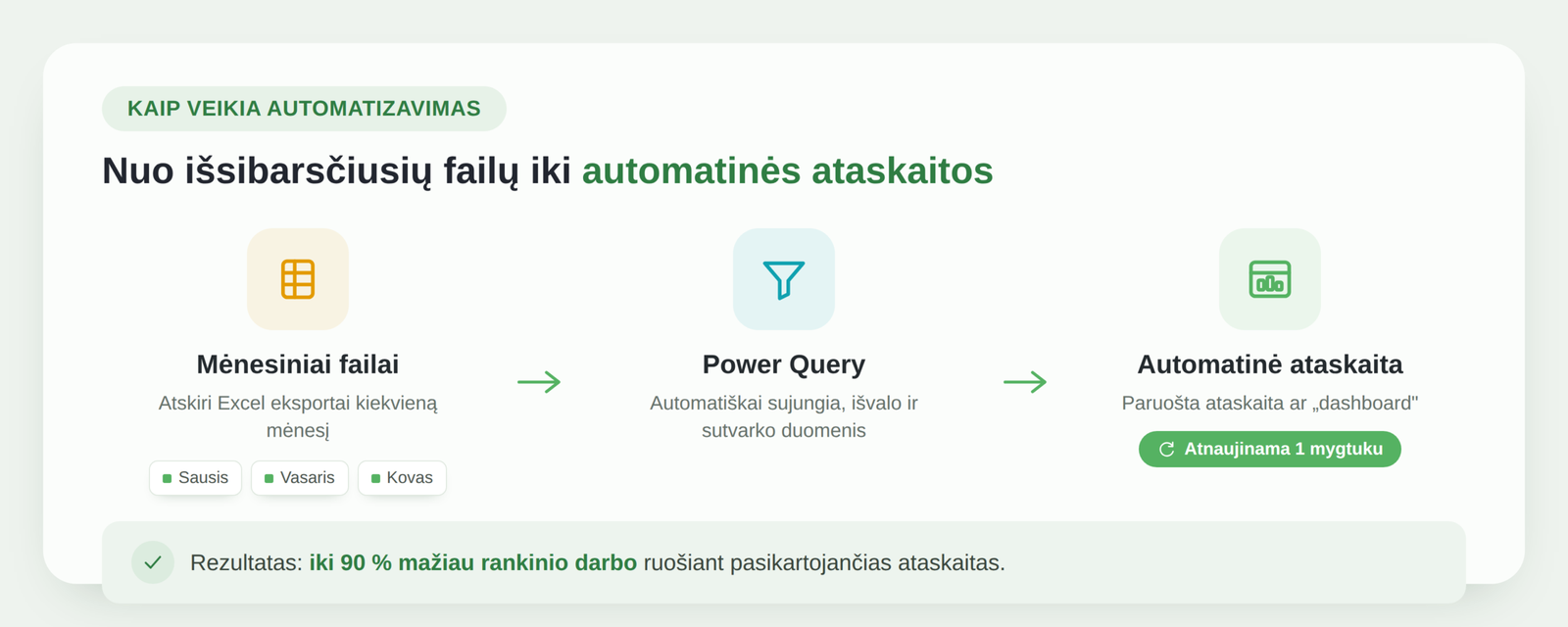 KAIP VEIKIA AUTOMATIZAVIMAS

Nuo išsibarsčiusių failų iki automatinės ataskaitos

Mėnesiniai failai
Atskiri Excel eksportai kiekvieną mėnesį
Sausis
Vasaris
Kovas

Power Query
Automatiškai sujungia, išvalo ir sutvarko duomenis

Automatinė ataskaita
Paruošta ataskaita ar „dashboard"
Atnaujinama 1 mygtuku

Rezultatas: iki 90 % mažiau rankinio darbo ruošiant pasikartojančias ataskaitas.